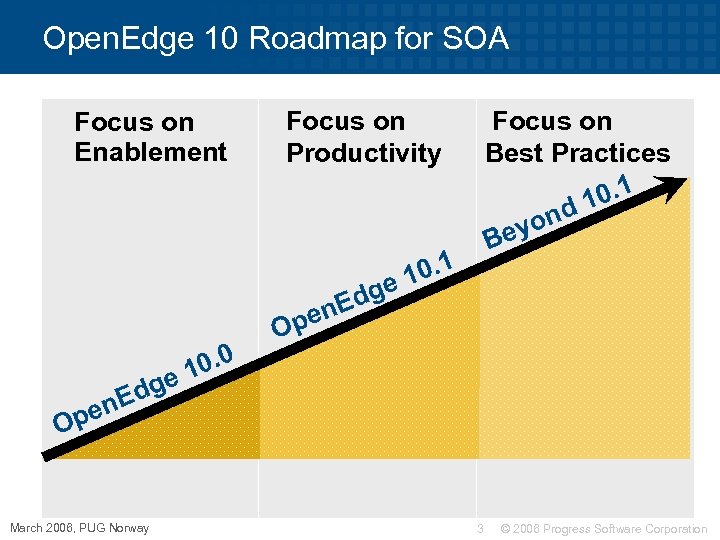 OpenEdge 10 Roadmap for SOA

Focus on Enablement

Focus on Productivity

Focus on Best Practices

OpenEdge 10.0

OpenEdge 10.1

Beyond 10.1

March 2006, PUG Norway

3

© 2006 Progress Software Corporation